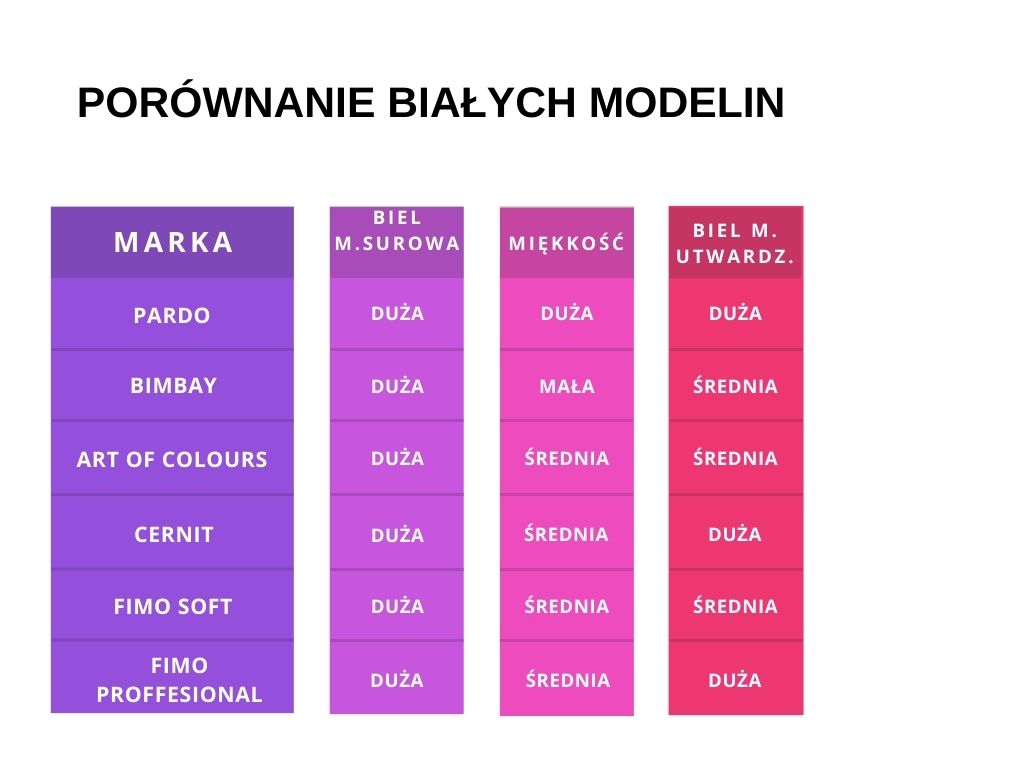 PORÓWNANIE BIAŁYCH MODELIN

| MARKA | BIEL M.SUROWA | MIĘKKOŚĆ | BIEL M. UTWARDZ. |
|---|---|---|---|
| PARDO | DUŻA | DUŻA | DUŻA |
| BIMBAY | DUŻA | MAŁA | ŚREDNIA |
| ART OF COLOURS | DUŻA | ŚREDNIA | ŚREDNIA |
| CERNIT | DUŻA | ŚREDNIA | DUŻA |
| FIMO SOFT | DUŻA | ŚREDNIA | ŚREDNIA |
| FIMO PROFFESIONAL | DUŻA | ŚREDNIA | DUŻA |